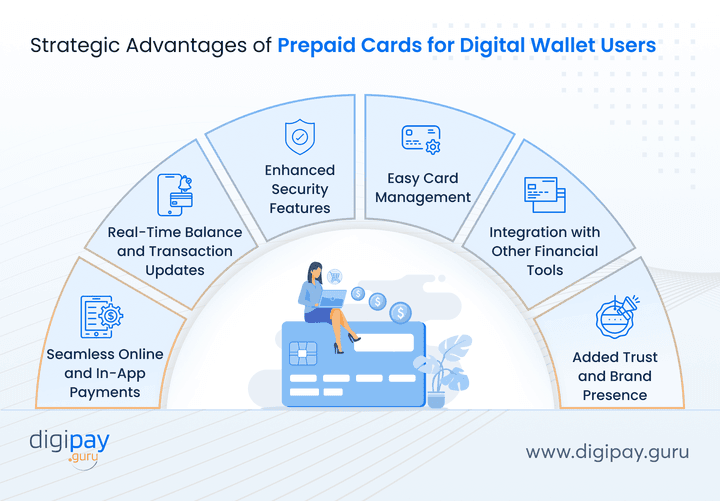 Strategic Advantages of Prepaid Cards for Digital Wallet Users

Seamless Online and In-App Payments

Real-Time Balance and Transaction Updates

Enhanced Security Features

Easy Card Management

Integration with Other Financial Tools

Added Trust and Brand Presence

digipay .guru

www.digipay.guru